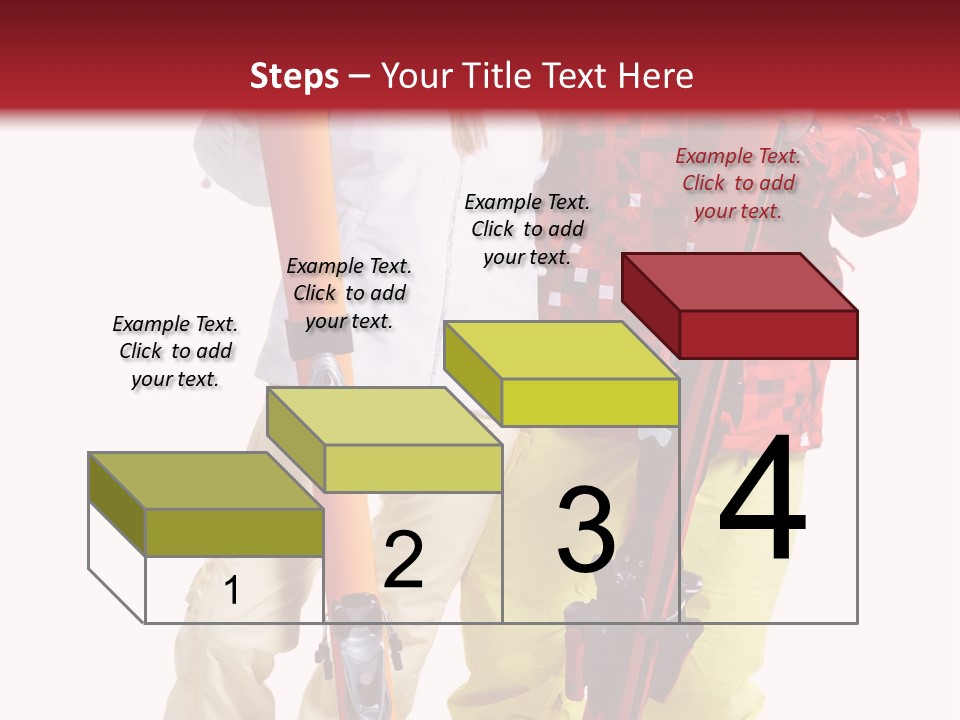 Steps – Your Title Text Here

Example Text. Click to add your text.

Example Text. Click to add your text.

Example Text. Click to add your text.

Example Text. Click to add your text.

1

2

3

4